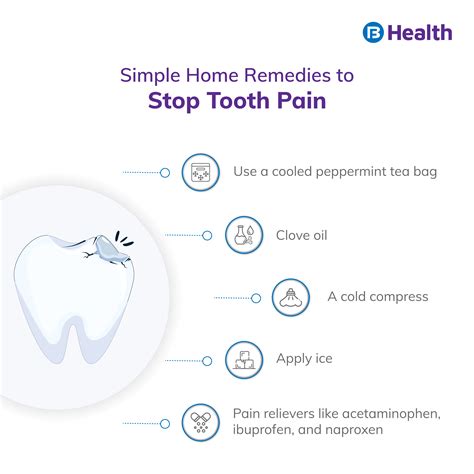 B Health

Simple Home Remedies to
Stop Tooth Pain

Use a cooled peppermint tea bag

Clove oil

A cold compress

Apply ice

Pain relievers like acetaminophen, ibuprofen, and naproxen